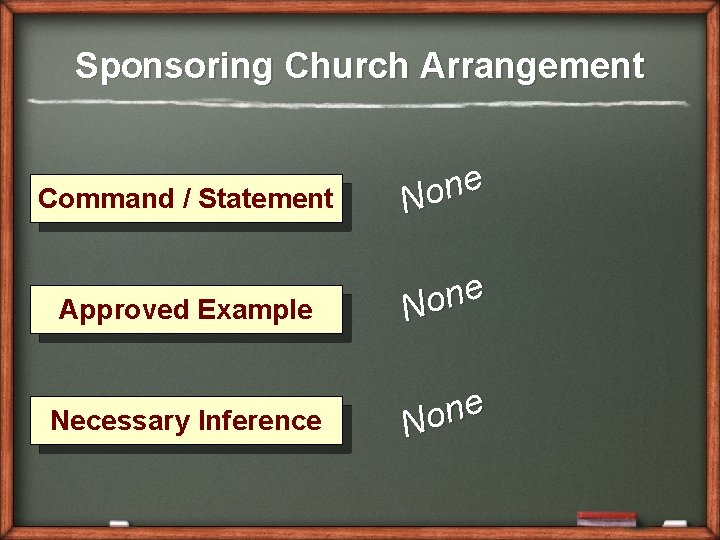 Sponsoring Church Arrangement

Command / Statement None

Approved Example None

Necessary Inference None